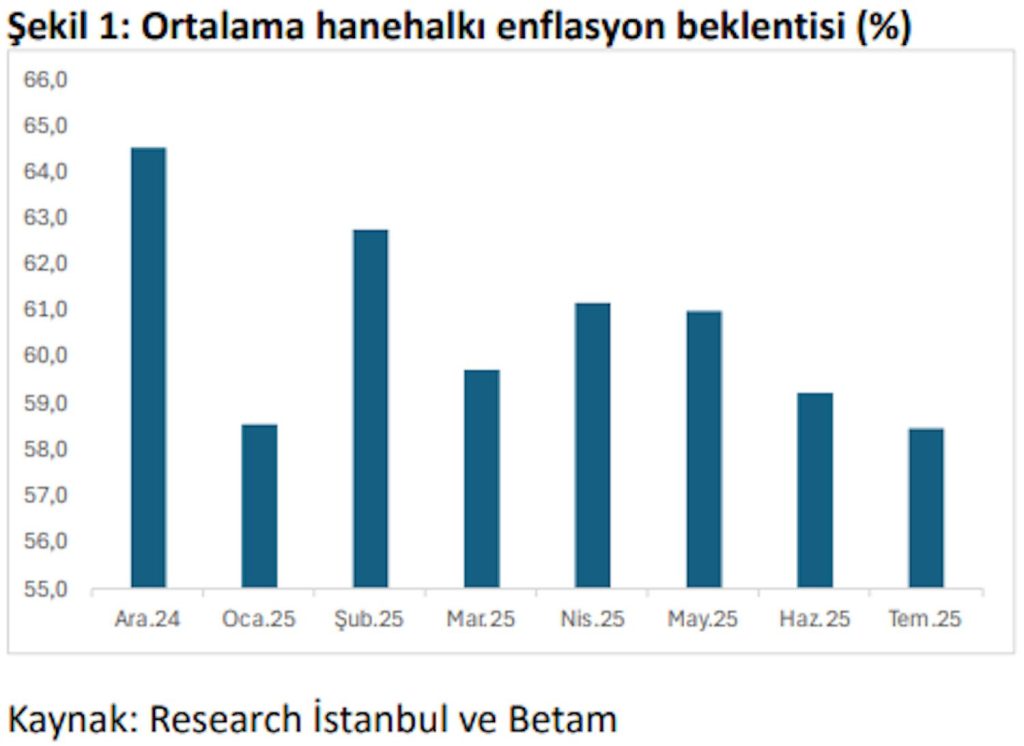 Şekil 1: Ortalama hanehalkı enflasyon beklentisi (%)

66,0
65,0
64,0
63,0
62,0
61,0
60,0
59,0
58,0
57,0
56,0
55,0

Ara.24
Oca.25
Şub.25
Mar.25
Nis.25
May.25
Haz.25
Tem.25

Kaynak: Research İstanbul ve Betam